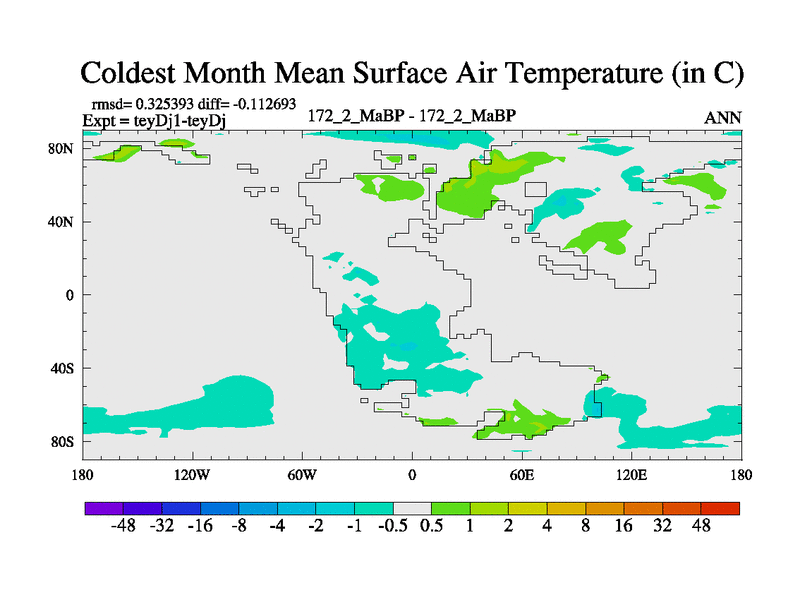 Coldest Month Mean Surface Air Temperature (in C)

rmsd= 0.325393 diff= -0.112693
Expt = teyDj1-teyDj

172_2_MaBP - 172_2_MaBP

ANN

80N
40N
0
40S
80S

180 120W 60W 0 60E 120E 180

-48 -32 -16 -8 -4 -2 -1 -0.5 0.5 1 2 4 8 16 32 48